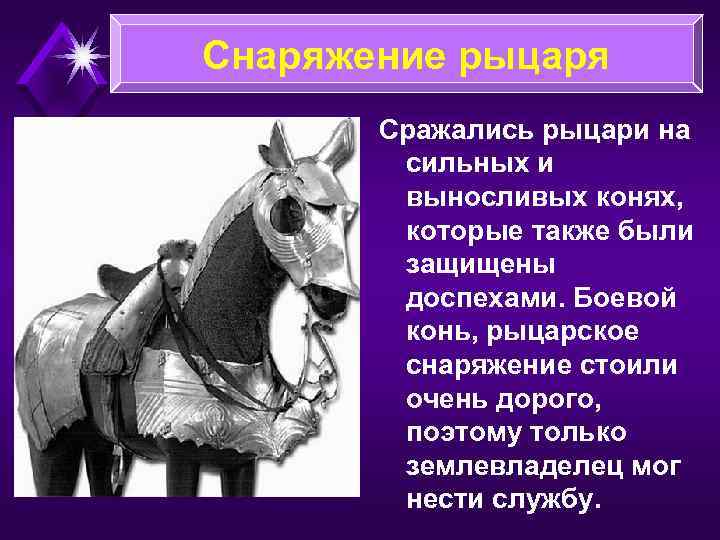 Снаряжение рыцаря

Сражались рыцари на сильных и выносливых конях, которые также были защищены доспехами. Боевой конь, рыцарское снаряжение стоили очень дорого, поэтому только землевладелец мог нести службу.